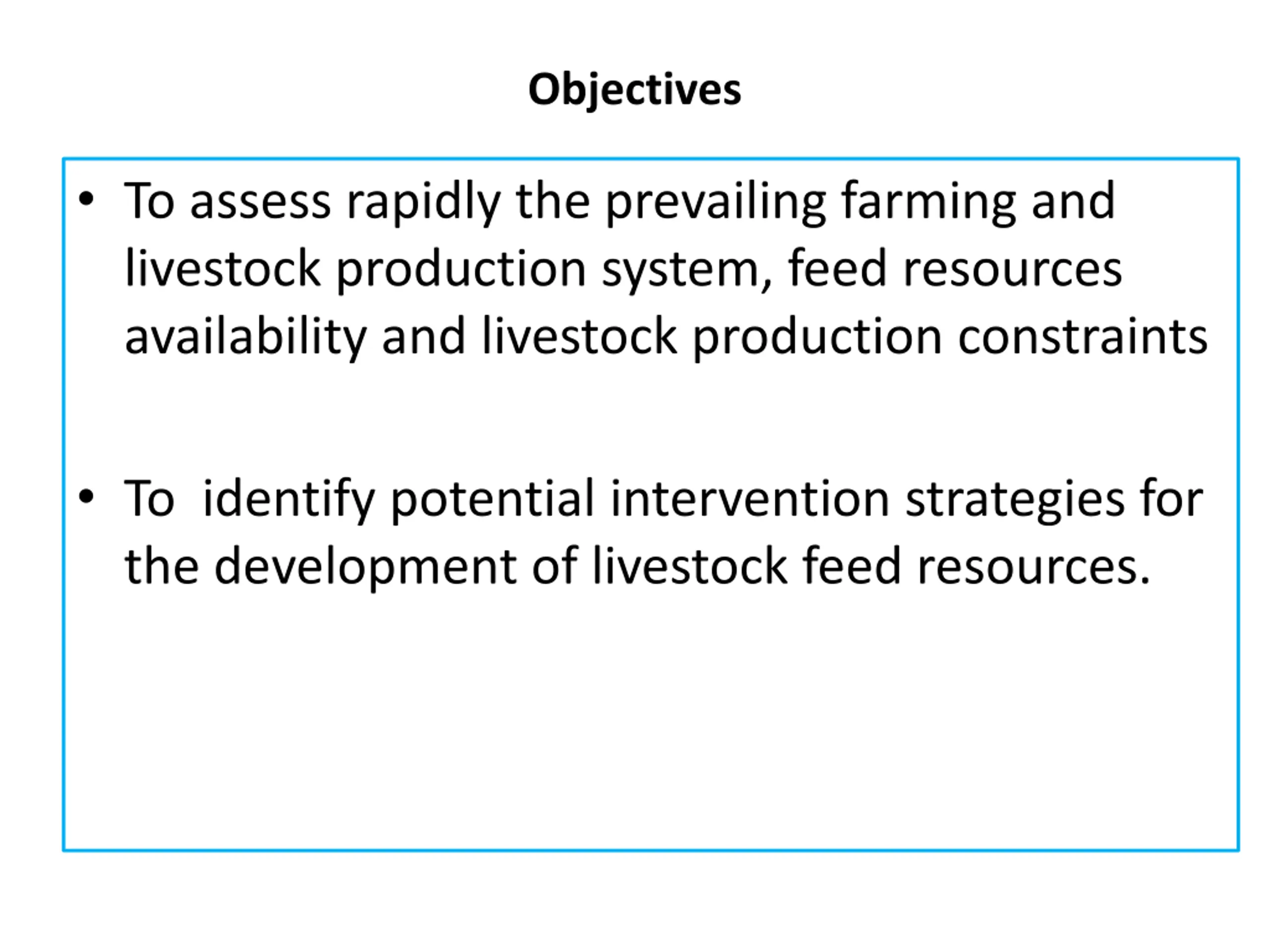 Objectives

• To assess rapidly the prevailing farming and livestock production system, feed resources availability and livestock production constraints

• To  identify potential intervention strategies for the development of livestock feed resources.